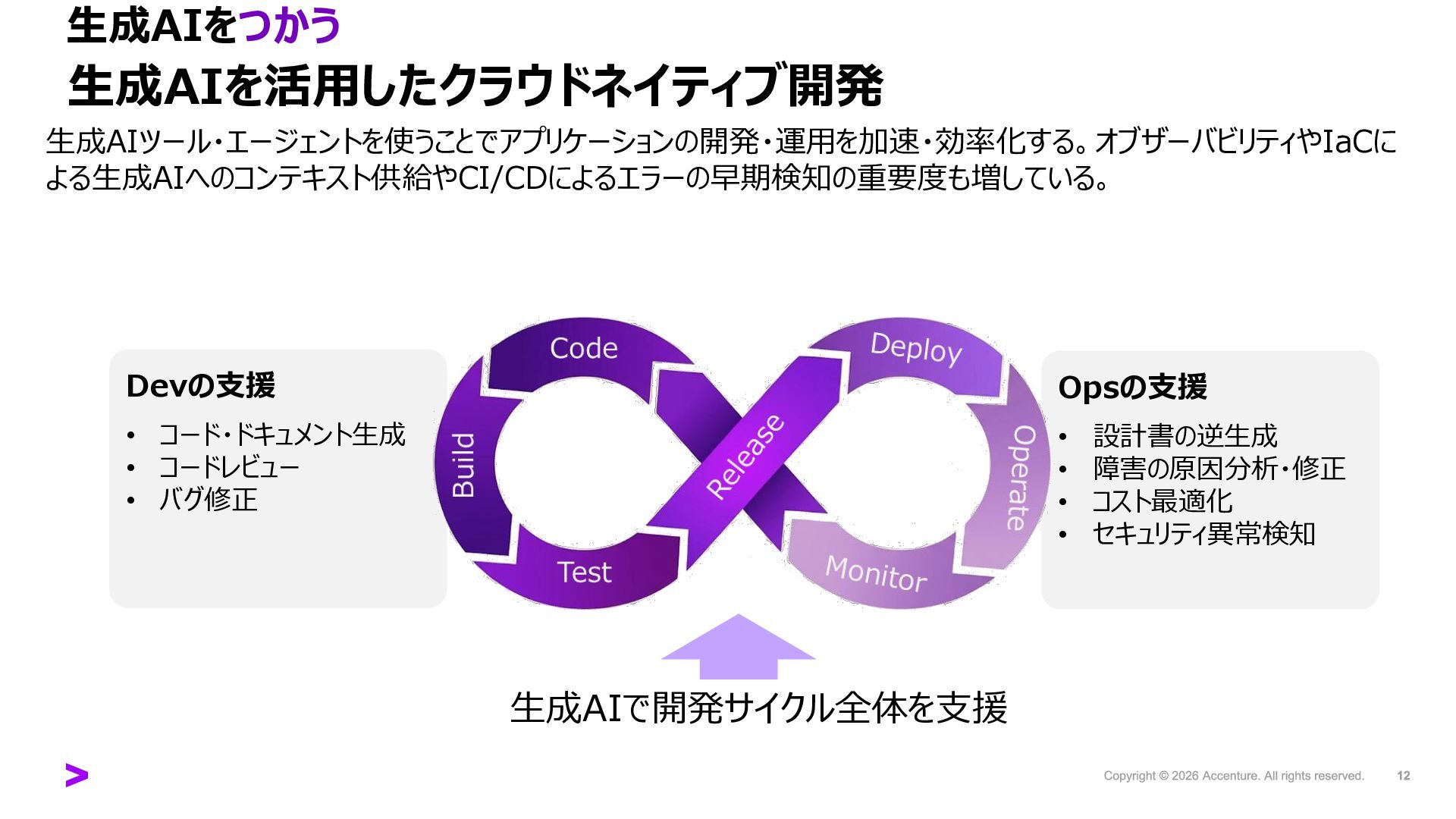 生成AIをつかう
生成AIを活用したクラウドネイティブ開発

生成AIツール・エージェントを使うことでアプリケーションの開発・運用を加速・効率化する。オブザーバビリティやIaCによる生成AIへのコンテキスト供給やCI/CDによるエラーの早期検知の重要度も増している。

Devの支援
• コード・ドキュメント生成
• コードレビュー
• バグ修正

Code
Build
Test
Release
Deploy
Operate
Monitor

Opsの支援
• 設計書の逆生成
• 障害の原因分析・修正
• コスト最適化
• セキュリティ異常検知

生成AIで開発サイクル全体を支援

Copyright © 2026 Accenture. All rights reserved. 12